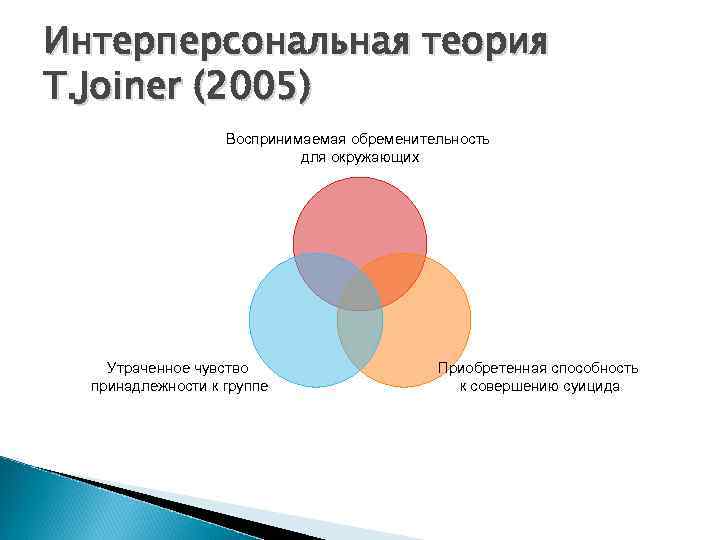 Интерперсональная теория T.Joiner (2005)

Воспринимаемая обременительность для окружающих

Утраченное чувство принадлежности к группе

Приобретенная способность к совершению суицида